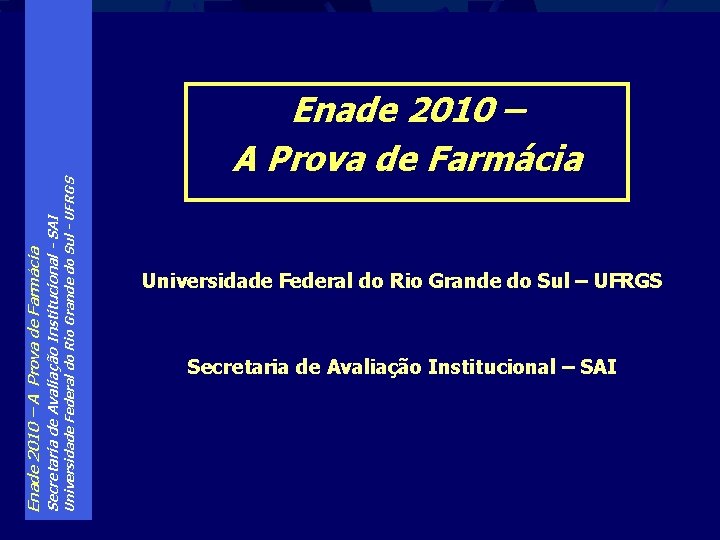 Enade 2010 – A Prova de Farmácia
Secretaria de Avaliação Institucional - SAI
Universidade Federal do Rio Grande do Sul - UFRGS

Enade 2010 –
A Prova de Farmácia

Universidade Federal do Rio Grande do Sul – UFRGS

Secretaria de Avaliação Institucional – SAI